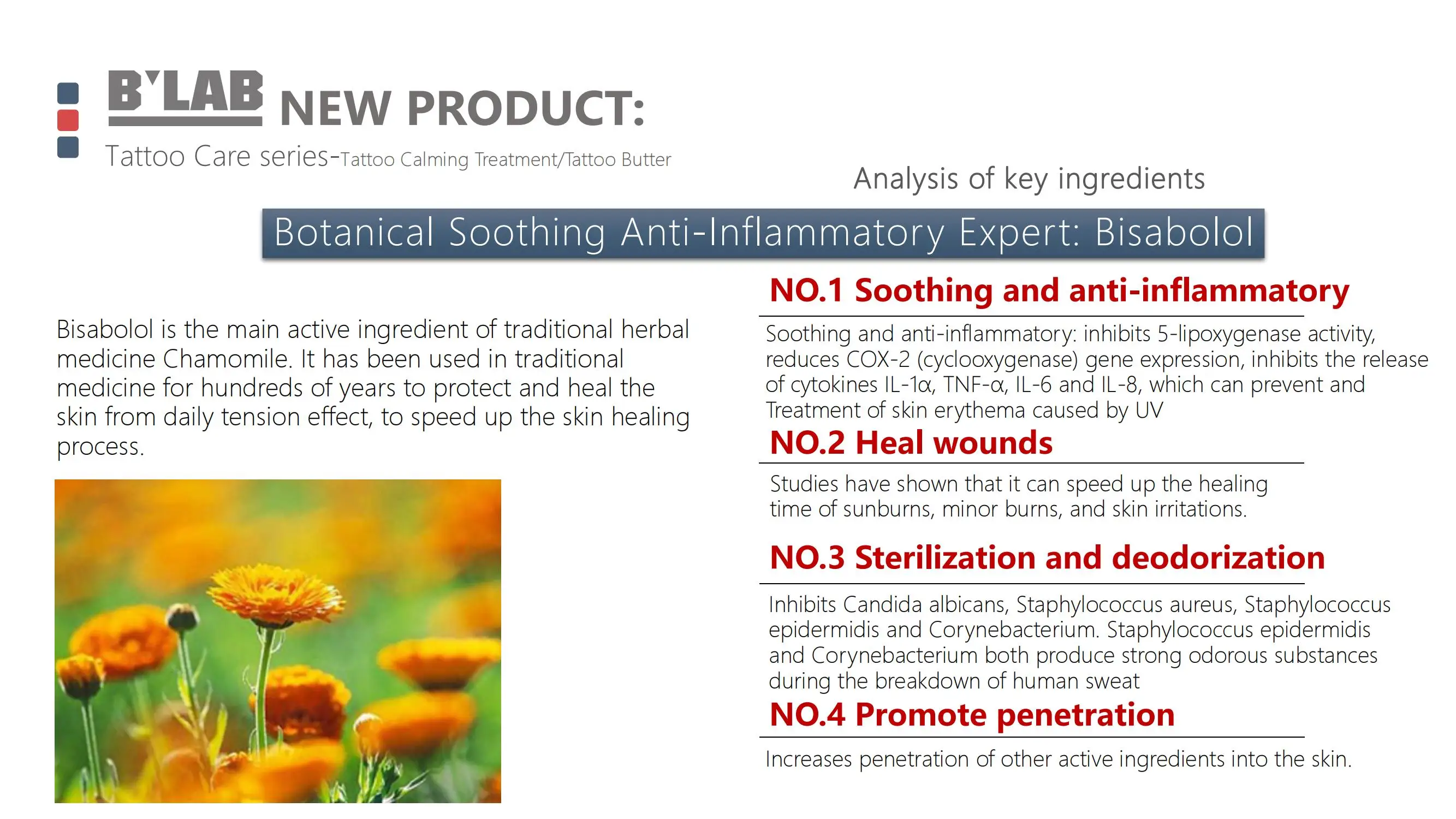 B'LAB NEW PRODUCT:

Tattoo Care series-Tattoo Calming Treatment/Tattoo Butter

Analysis of key ingredients

Botanical Soothing Anti-Inflammatory Expert: Bisabolol

Bisabolol is the main active ingredient of traditional herbal medicine Chamomile. It has been used in traditional medicine for hundreds of years to protect and heal the skin from daily tension effect, to speed up the skin healing process.

NO.1 Soothing and anti-inflammatory

Soothing and anti-inflammatory: inhibits 5-lipoxygenase activity, reduces COX-2 (cyclooxygenase) gene expression, inhibits the release of cytokines IL-1α, TNF-α, IL-6 and IL-8, which can prevent and Treatment of skin erythema caused by UV

NO.2 Heal wounds

Studies have shown that it can speed up the healing time of sunburns, minor burns, and skin irritations.

NO.3 Sterilization and deodorization

Inhibits Candida albicans, Staphylococcus aureus, Staphylococcus epidermidis and Corynebacterium. Staphylococcus epidermidis and Corynebacterium both produce strong odorous substances during the breakdown of human sweat

NO.4 Promote penetration

Increases penetration of other active ingredients into the skin.